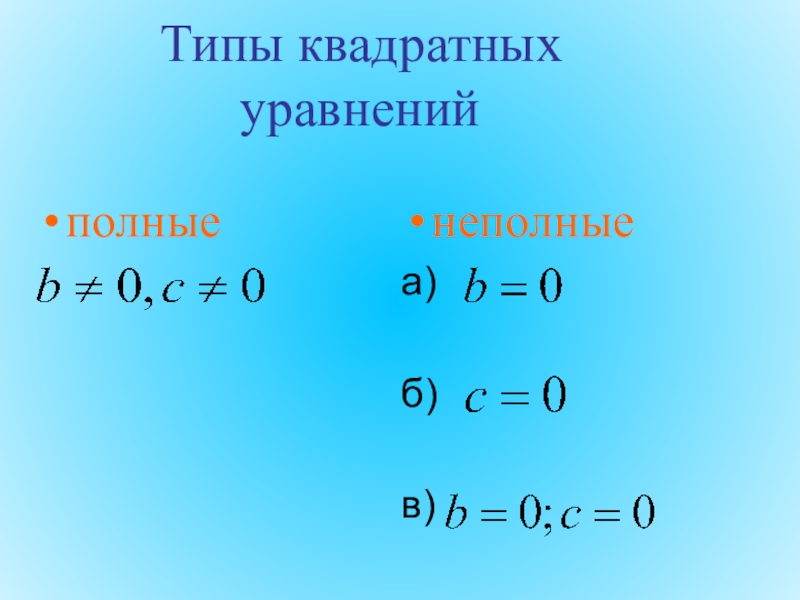 Типы квадратных уравнений

• полные

$b \neq 0, c \neq 0$

• неполные

а) $b = 0$

б) $c = 0$

в) $b = 0; c = 0$